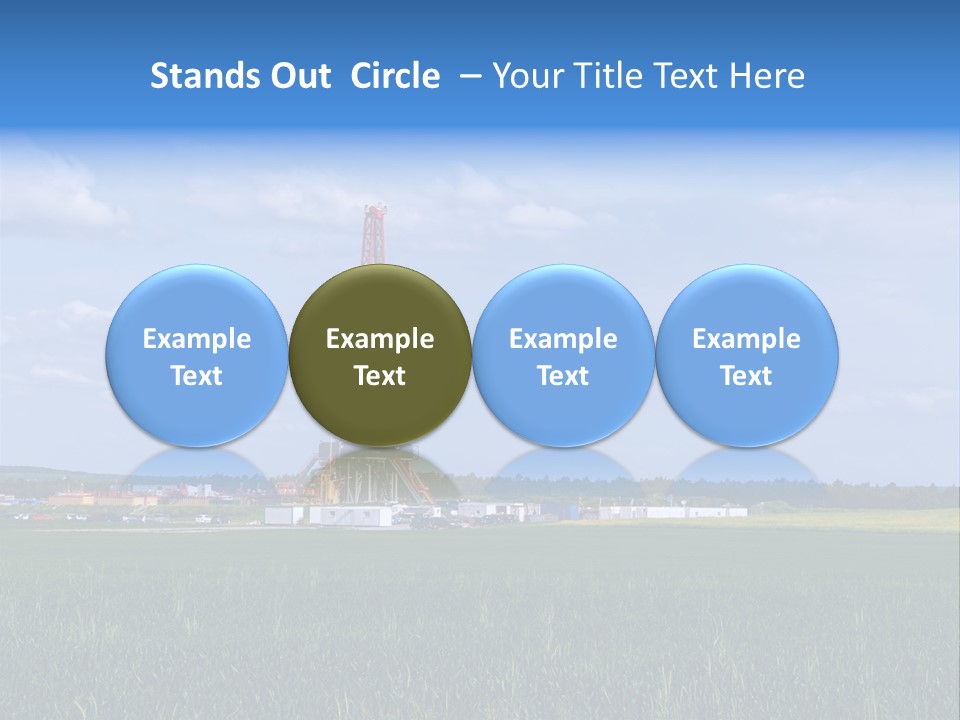 Stands Out Circle – Your Title Text Here

Example Text

Example Text

Example Text

Example Text